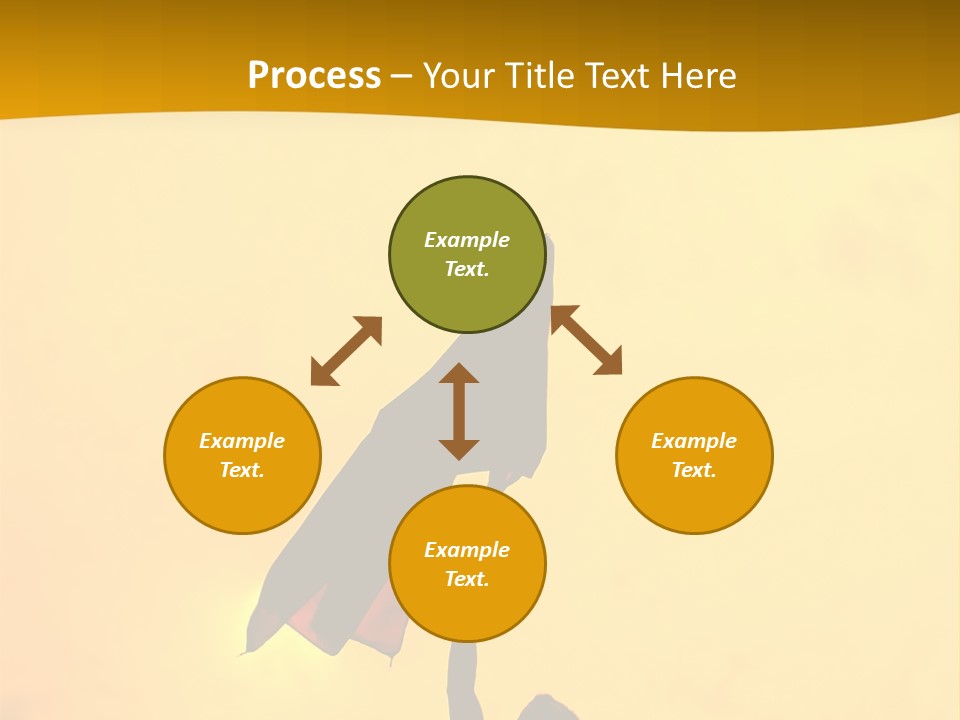 Process – Your Title Text Here

Example Text.

Example Text.

Example Text.

Example Text.